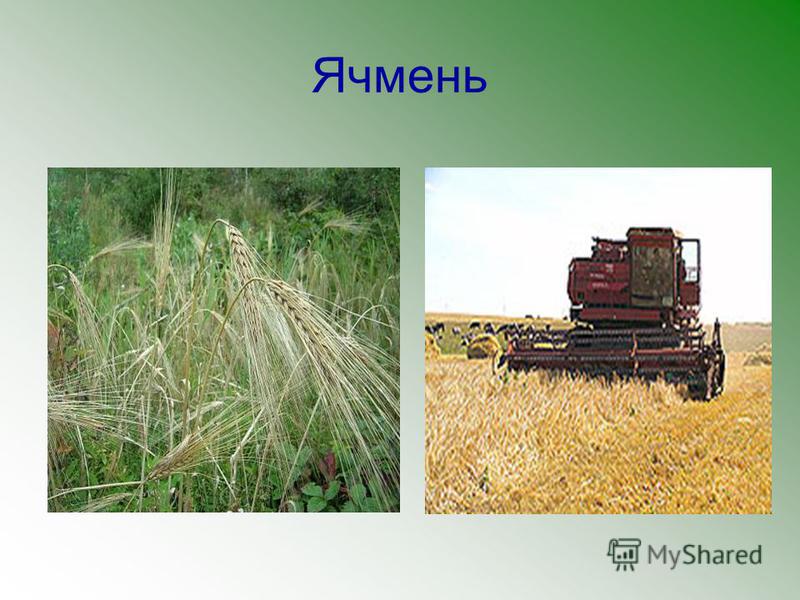 Ячмень

MyShared